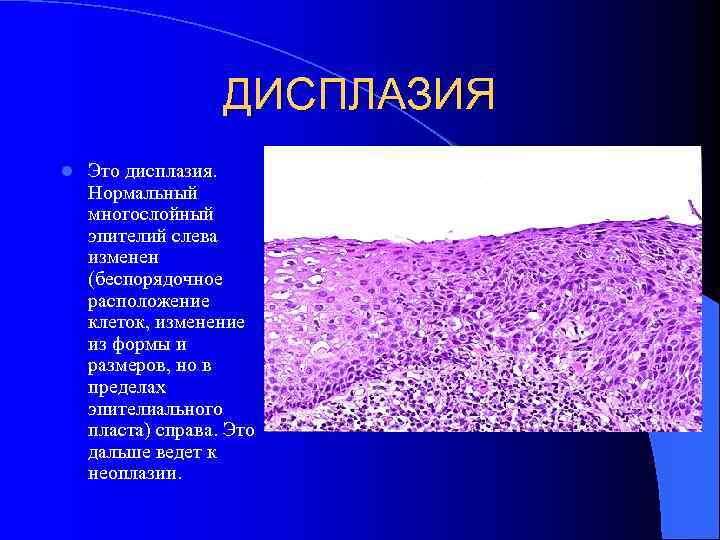 ДИСПЛАЗИЯ

Это дисплазия. Нормальный многослойный эпителий слева изменен (беспорядочное расположение клеток, изменение из формы и размеров, но в пределах эпителиального пласта) справа. Это дальше ведет к неоплазии.